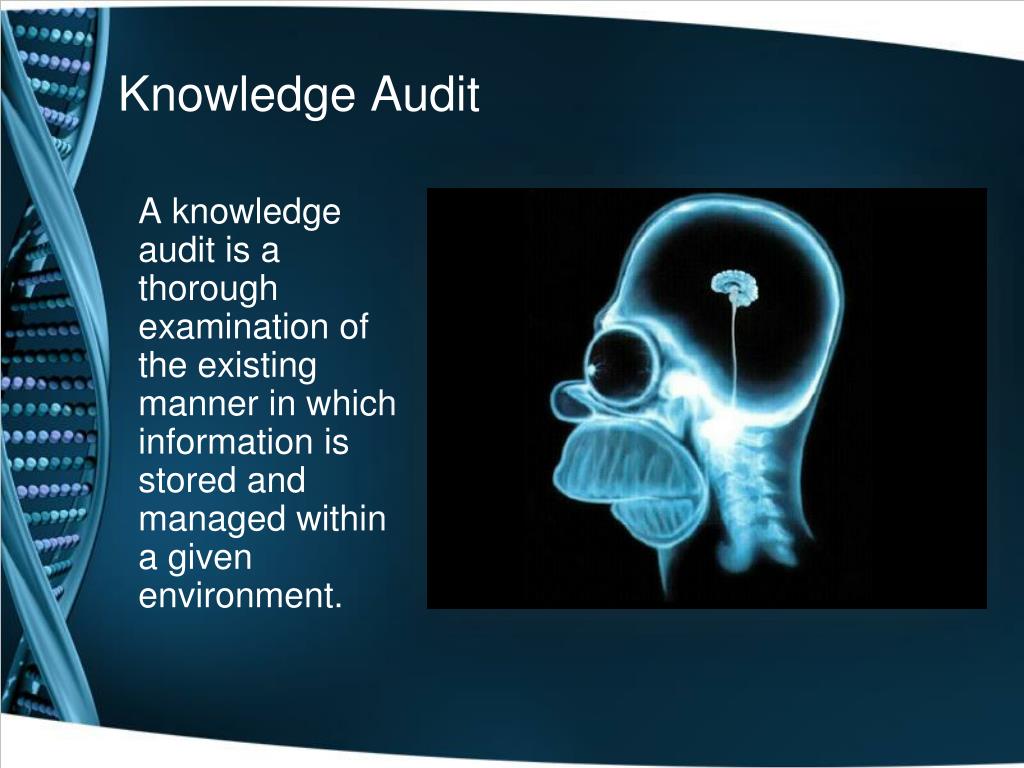 Knowledge Audit

A knowledge audit is a thorough examination of the existing manner in which information is stored and managed within a given environment.